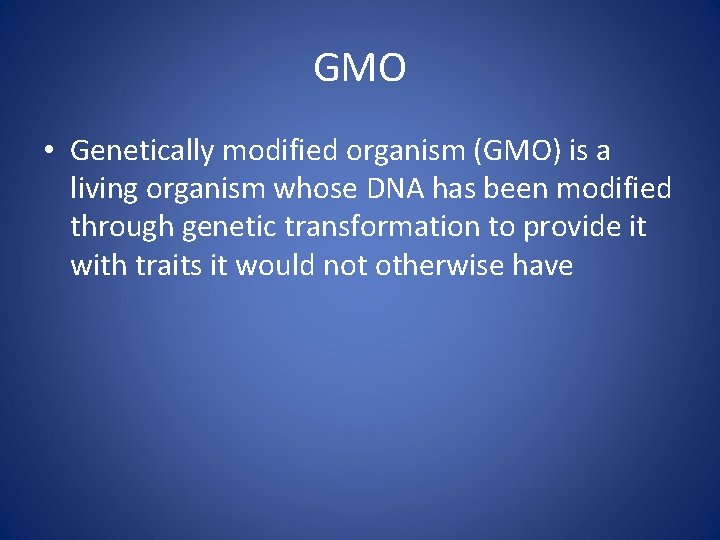 GMO

• Genetically modified organism (GMO) is a living organism whose DNA has been modified through genetic transformation to provide it with traits it would not otherwise have